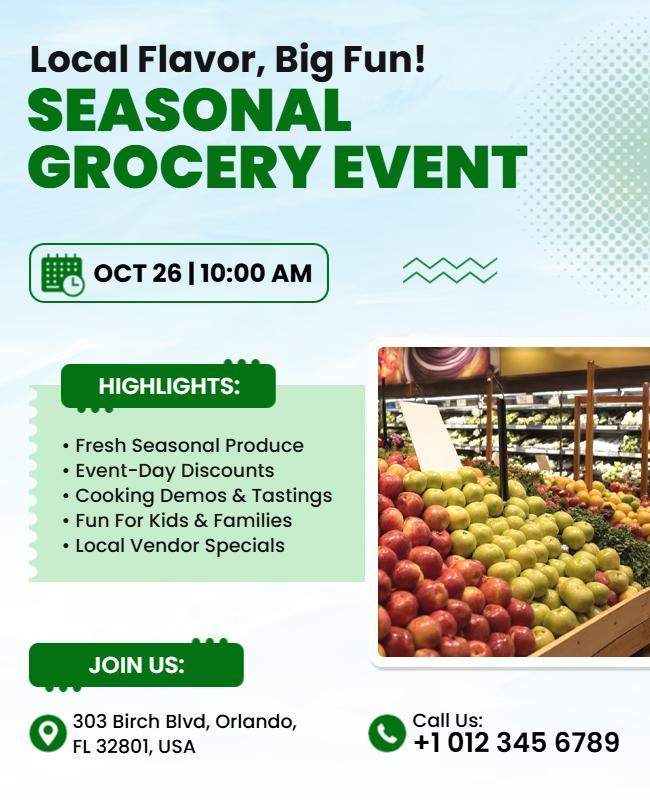 Local Flavor, Big Fun!
SEASONAL GROCERY EVENT

OCT 26 | 10:00 AM

HIGHLIGHTS:

• Fresh Seasonal Produce
• Event-Day Discounts
• Cooking Demos & Tastings
• Fun For Kids & Families
• Local Vendor Specials

JOIN US:

303 Birch Blvd, Orlando, FL 32801, USA

Call Us:
+1 012 345 6789